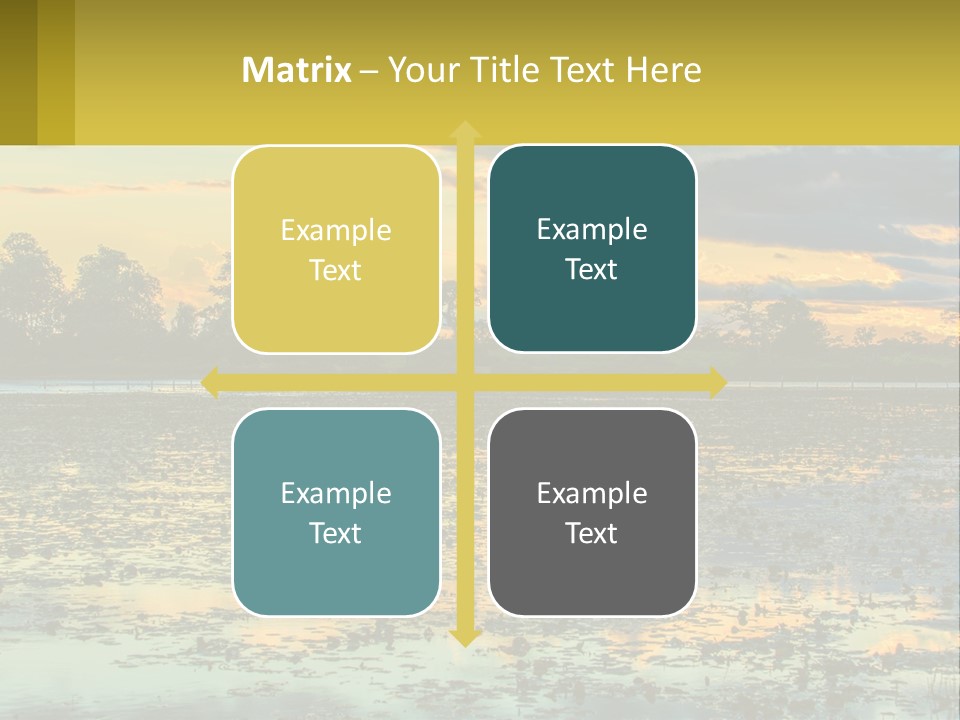 Matrix – Your Title Text Here

Example Text

Example Text

Example Text

Example Text